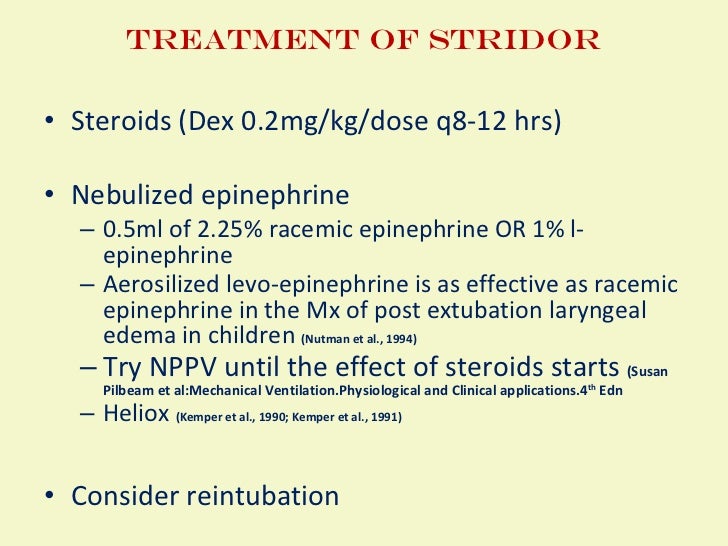 TREATMENT OF STRIDOR

• Steroids (Dex 0.2mg/kg/dose q8-12 hrs)

• Nebulized epinephrine
– 0.5ml of 2.25% racemic epinephrine OR 1% l-epinephrine
– Aerosilized levo-epinephrine is as effective as racemic epinephrine in the Mx of post extubation laryngeal edema in children (Nutman et al., 1994)
– Try NPPV until the effect of steroids starts (Susan Pilbeam et al:Mechanical Ventilation.Physiological and Clinical applications.4$^{th}$ Edn
– Heliox (Kemper et al., 1990; Kemper et al., 1991)

• Consider reintubation